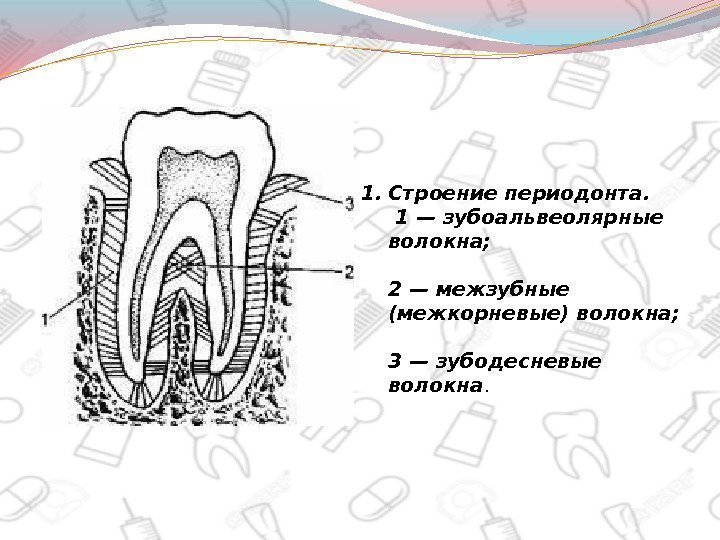 3

2

1

1. Строение периодонта.
1 — зубоальвеолярные волокна;

2 — межзубные (межкорневые) волокна;

3 — зубодесневые волокна.